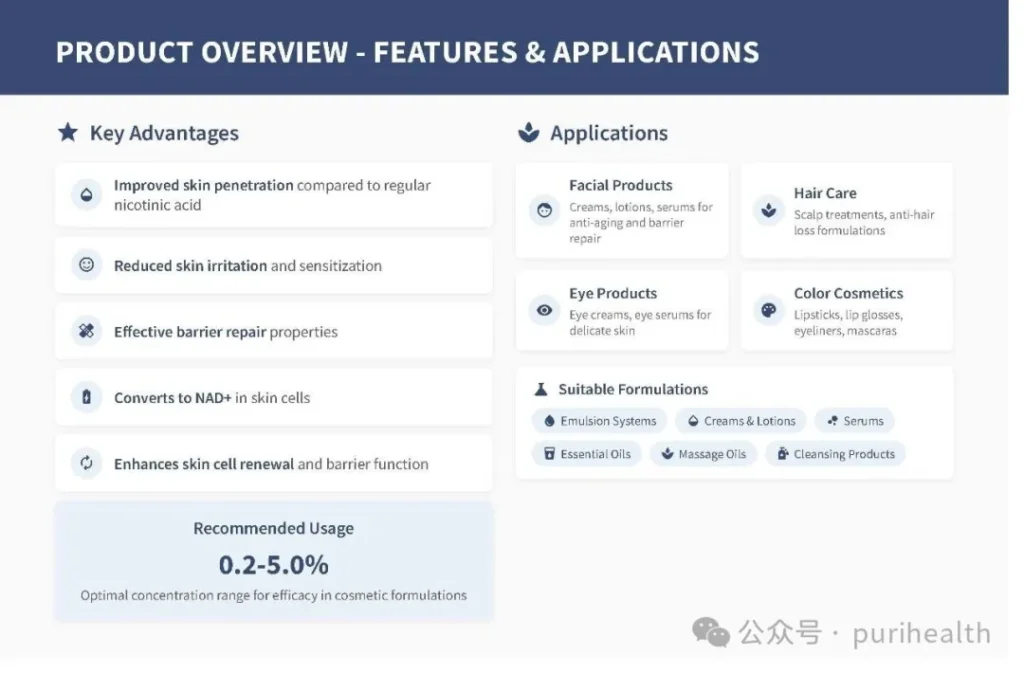 PRODUCT OVERVIEW - FEATURES & APPLICATIONS

Key Advantages

Improved skin penetration compared to regular nicotinic acid

Reduced skin irritation and sensitization

Effective barrier repair properties

Converts to NAD+ in skin cells

Enhances skin cell renewal and barrier function

Recommended Usage

0.2-5.0%

Optimal concentration range for efficacy in cosmetic formulations

Applications

Facial Products

Creams, lotions, serums for anti-aging and barrier repair

Hair Care

Scalp treatments, anti-hair loss formulations

Eye Products

Eye creams, eye serums for delicate skin

Color Cosmetics

Lipsticks, lip glosses, eyeliners, mascaras

Suitable Formulations

Emulsion Systems

Creams & Lotions

Serums

Essential Oils

Massage Oils

Cleansing Products

公众号 · purihealth